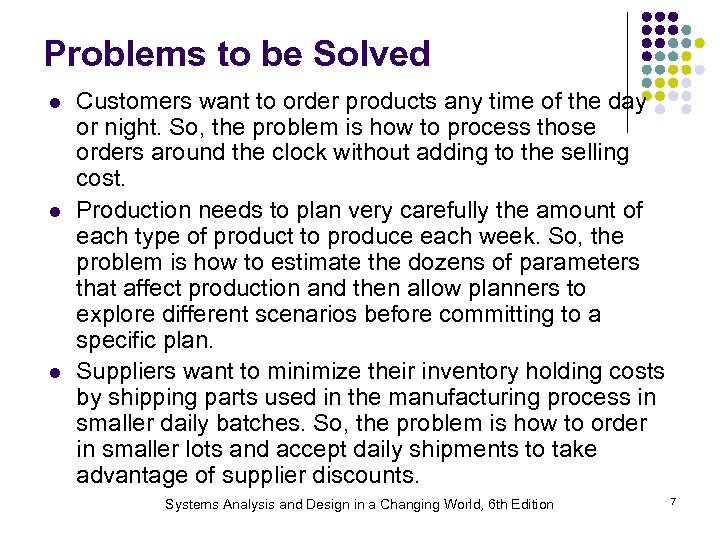 Problems to be Solved

- Customers want to order products any time of the day or night. So, the problem is how to process those orders around the clock without adding to the selling cost.
- Production needs to plan very carefully the amount of each type of product to produce each week. So, the problem is how to estimate the dozens of parameters that affect production and then allow planners to explore different scenarios before committing to a specific plan.
- Suppliers want to minimize their inventory holding costs by shipping parts used in the manufacturing process in smaller daily batches. So, the problem is how to order in smaller lots and accept daily shipments to take advantage of supplier discounts.

Systems Analysis and Design in a Changing World, 6th Edition

7